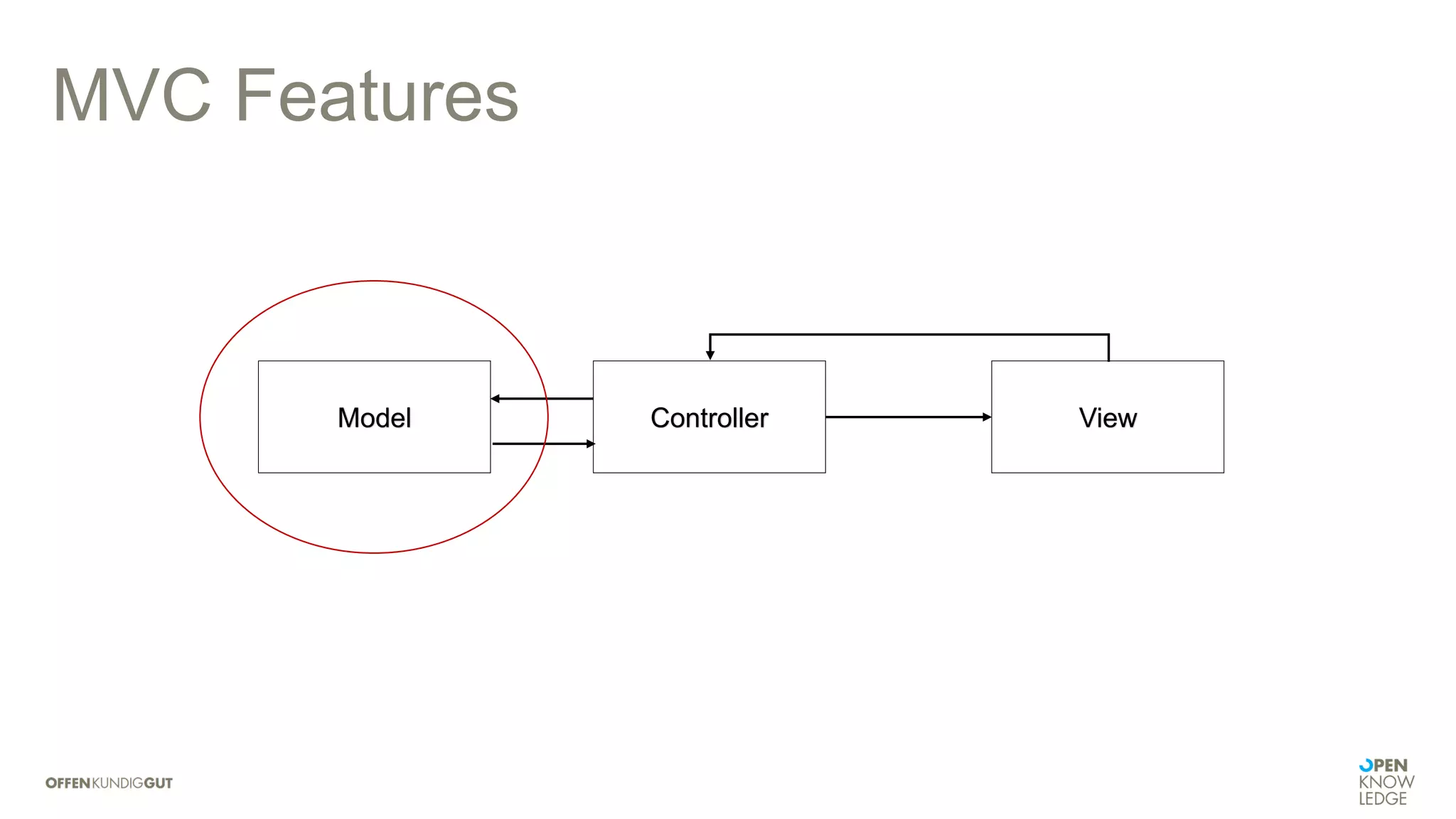 MVC Features

Model

Controller

View

OFFENKUNDIGGUT

OPEN KNOW LEDGE